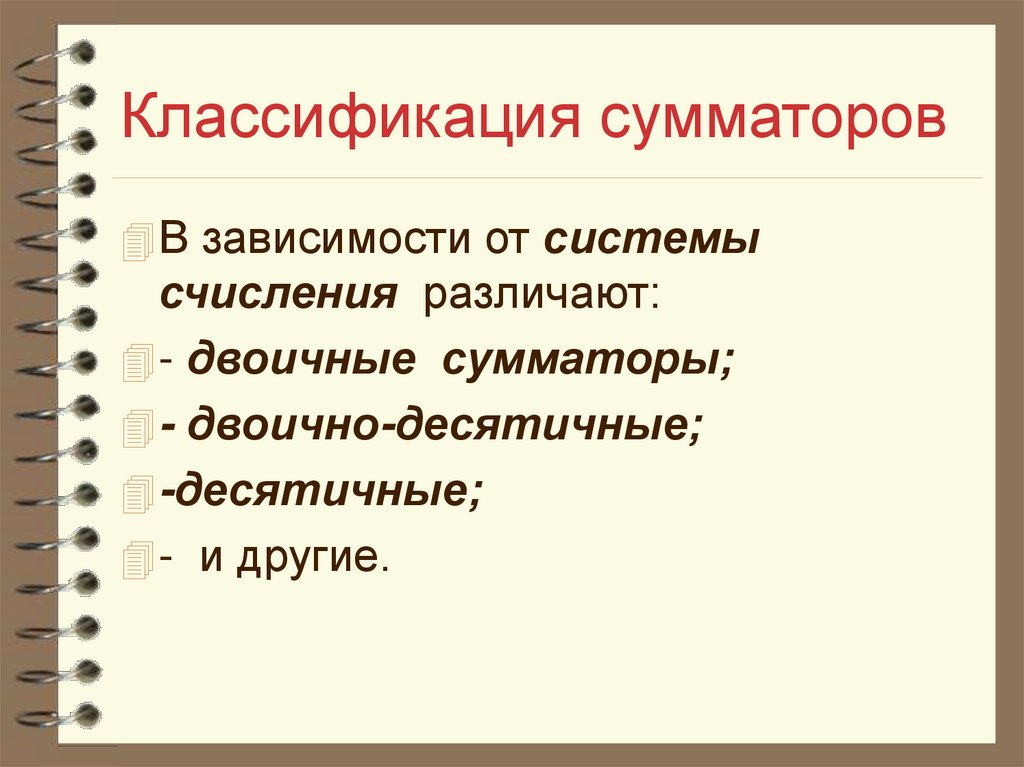 Классификация сумматоров

В зависимости от системы счисления различают:

- двоичные сумматоры;

- двоично-десятичные;

-десятичные;

- и другие.